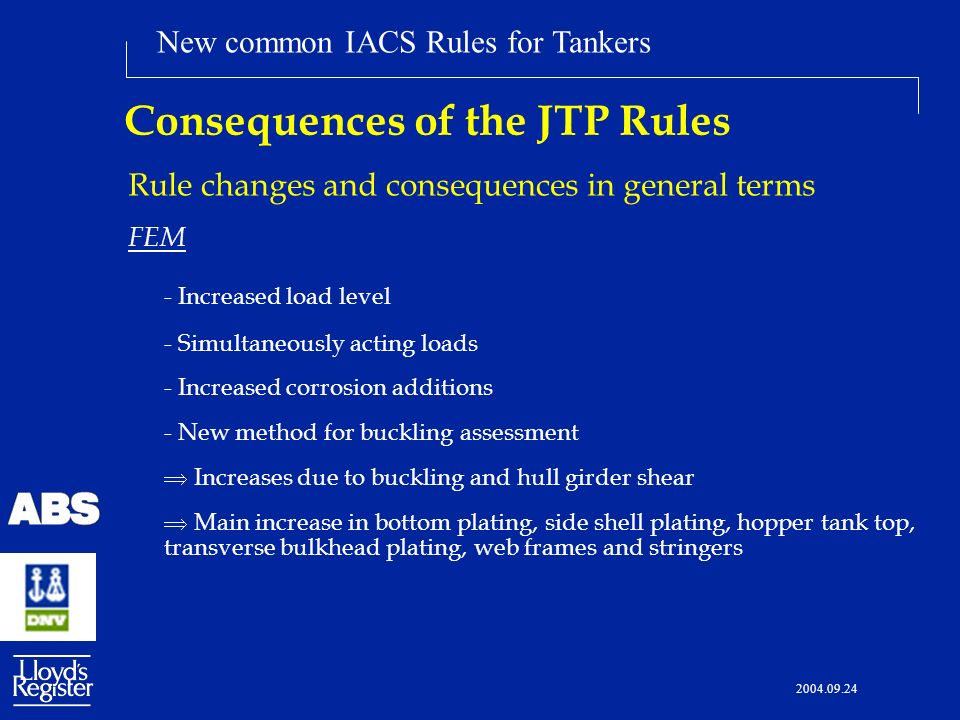 New common IACS Rules for Tankers

Consequences of the JTP Rules

Rule changes and consequences in general terms

FEM

- Increased load level

- Simultaneously acting loads

- Increased corrosion additions

- New method for buckling assessment

$\Rightarrow$ Increases due to buckling and hull girder shear

$\Rightarrow$ Main increase in bottom plating, side shell plating, hopper tank top, transverse bulkhead plating, web frames and stringers

ABS

DNV

Lloyd's Register

2004.09.24